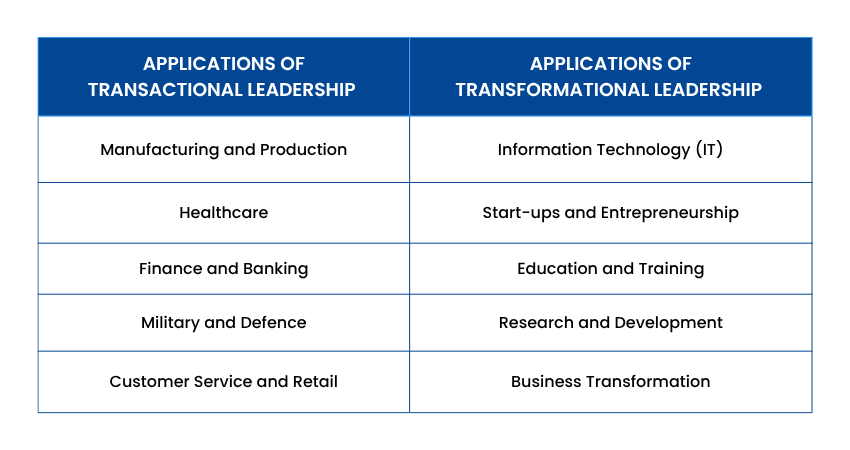 | APPLICATIONS OF TRANSACTIONAL LEADERSHIP | APPLICATIONS OF TRANSFORMATIONAL LEADERSHIP |
|---|---|
| Manufacturing and Production | Information Technology (IT) |
| Healthcare | Start-ups and Entrepreneurship |
| Finance and Banking | Education and Training |
| Military and Defence | Research and Development |
| Customer Service and Retail | Business Transformation |